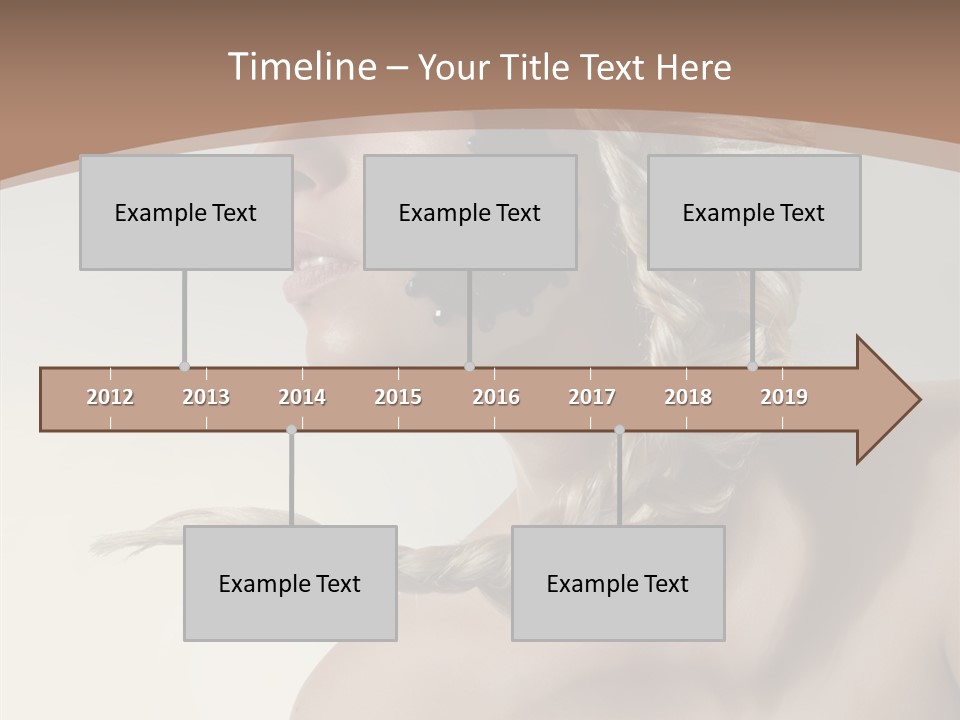 Timeline – Your Title Text Here

Example Text

Example Text

Example Text

2012 2013 2014 2015 2016 2017 2018 2019

Example Text

Example Text